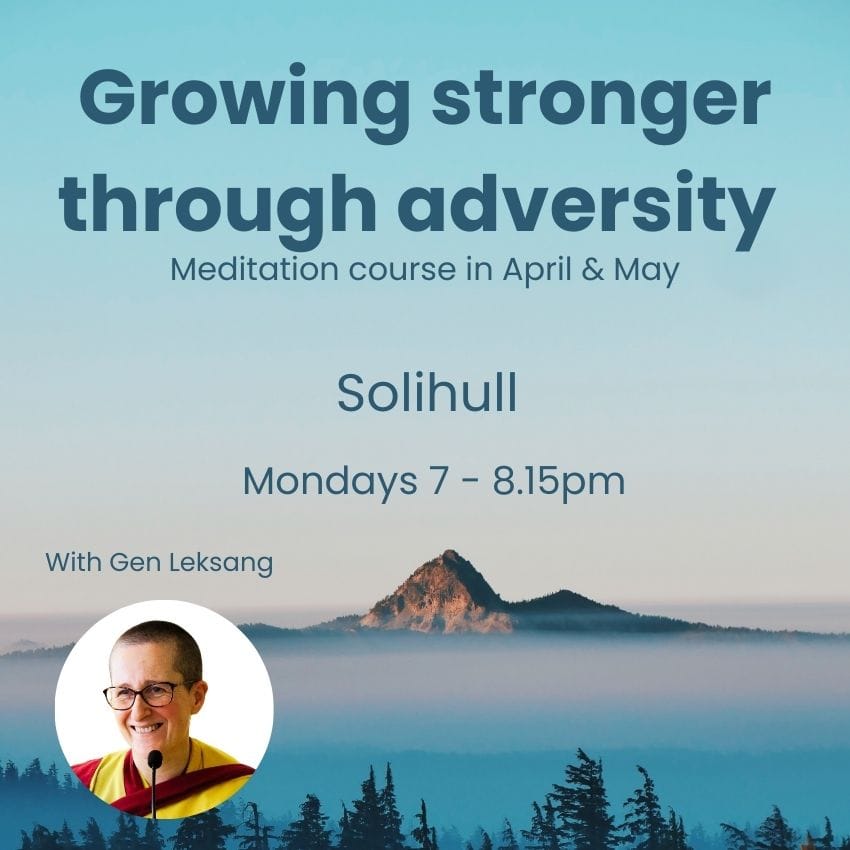 Growing stronger through adversity
Meditation course in April & May

Solihull

Mondays 7 - 8.15pm

With Gen Leksang